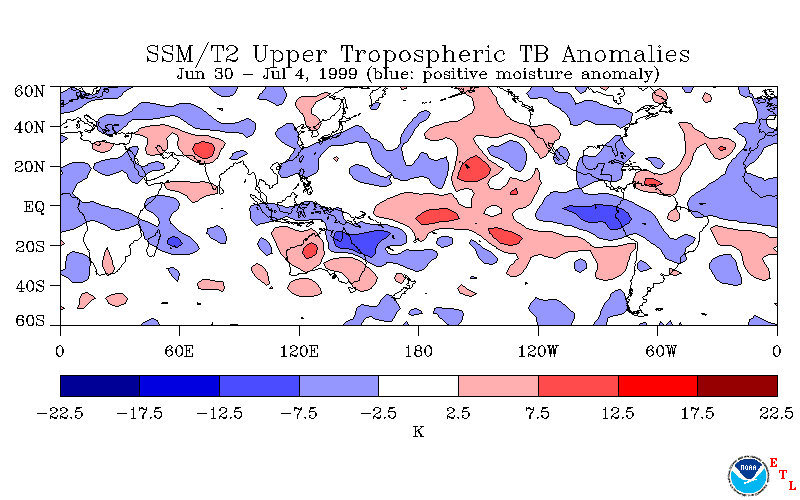 SSM/T2 Upper Tropospheric TB Anomalies
Jun 30 – Jul 4, 1999 (blue: positive moisture anomaly)

60N
40N
20N
EQ
20S
40S
60S

0
60E
120E
180
120W
60W
0

−22.5
−17.5
−12.5
−7.5
−2.5
2.5
7.5
12.5
17.5
22.5
K

NOAA
E
T
L